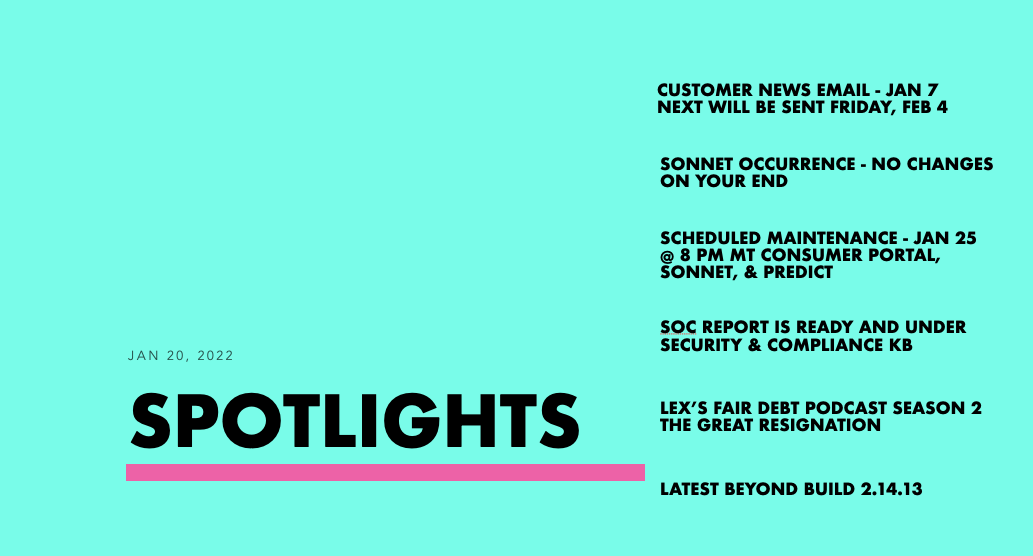 JAN 20, 2022

SPOTLIGHTS

CUSTOMER NEWS EMAIL - JAN 7
NEXT WILL BE SENT FRIDAY, FEB 4

SONNET OCCURRENCE - NO CHANGES ON YOUR END

SCHEDULED MAINTENANCE - JAN 25 @ 8 PM MT CONSUMER PORTAL, SONNET, & PREDICT

SOC REPORT IS READY AND UNDER SECURITY & COMPLIANCE KB

LEX'S FAIR DEBT PODCAST SEASON 2
THE GREAT RESIGNATION

LATEST BEYOND BUILD 2.14.13